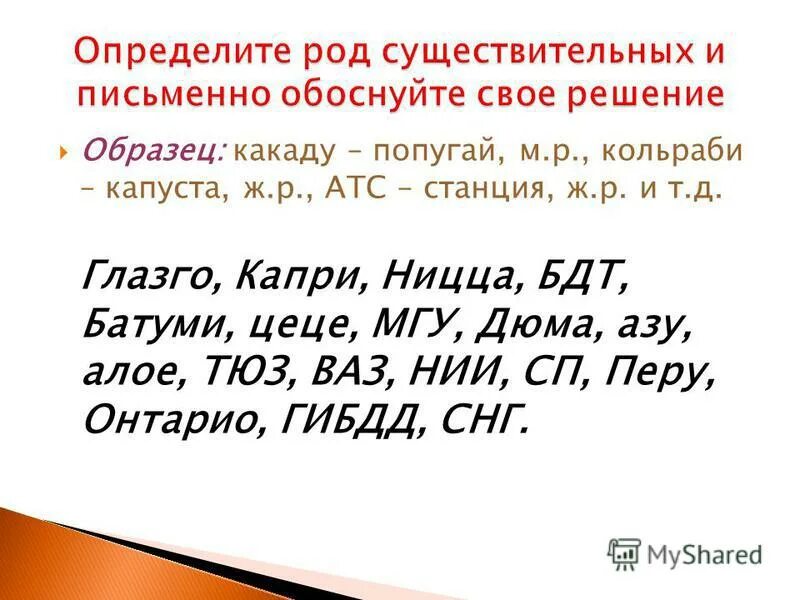 Определите род существительных и письменно обоснуйте свое решение

Образец: какаду – попугай, м.р., кольраби – капуста, ж.р., АТС – станция, ж.р. и т.д.

Глазго, Капри, Ницца, БДТ, Батуми, цеце, МГУ, Дюма, азу, алое, ТЮЗ, ВАЗ, НИИ, СП, Перу, Онтарио, ГИБДД, СНГ.

MyShared